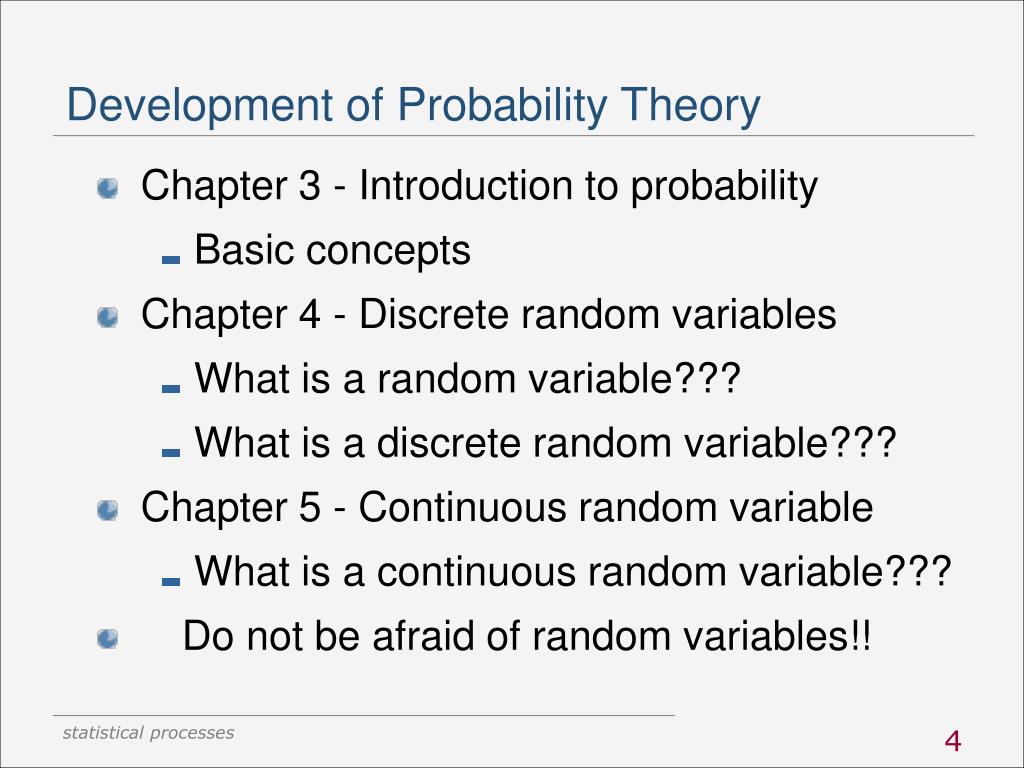 Development of Probability Theory

Chapter 3 - Introduction to probability

Basic concepts

Chapter 4 - Discrete random variables

What is a random variable???

What is a discrete random variable???

Chapter 5 - Continuous random variable

What is a continuous random variable???

Do not be afraid of random variables!!

statistical processes

4